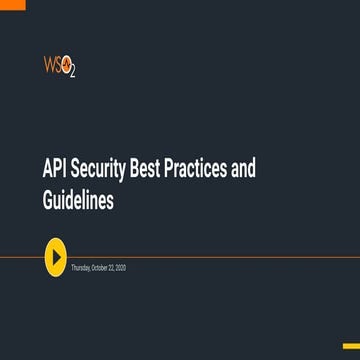 WSO2

API Security Best Practices and Guidelines

Thursday, October 22, 2020